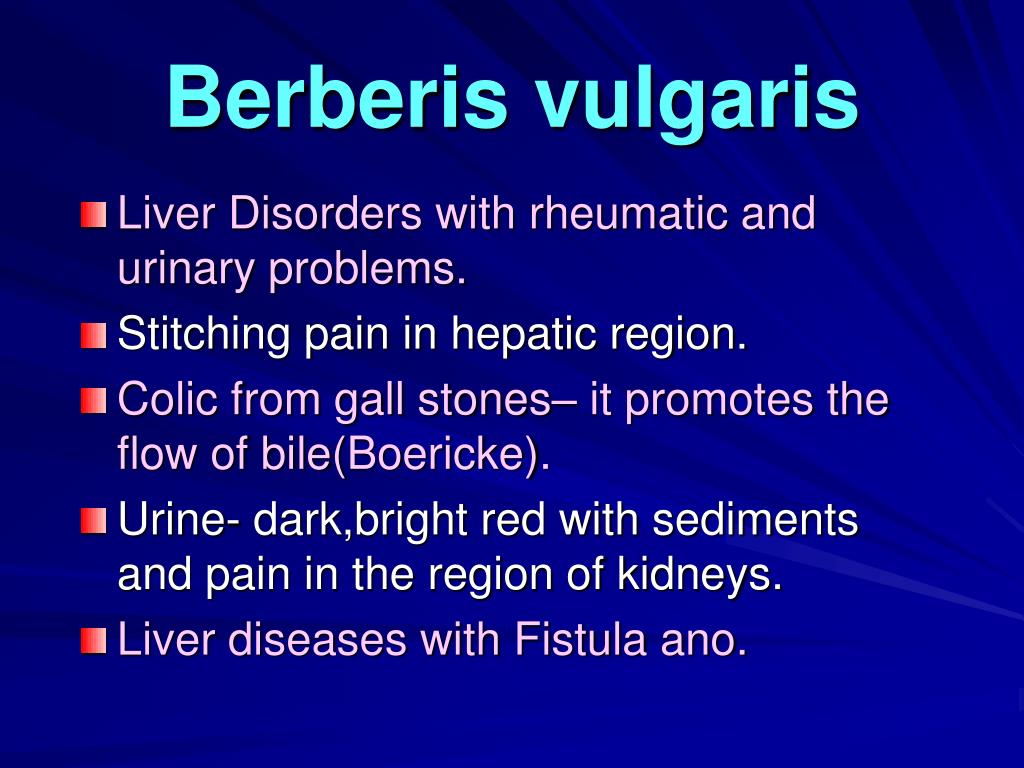 Berberis vulgaris

Liver Disorders with rheumatic and urinary problems.

Stitching pain in hepatic region.

Colic from gall stones– it promotes the flow of bile(Boericke).

Urine- dark,bright red with sediments and pain in the region of kidneys.

Liver diseases with Fistula ano.